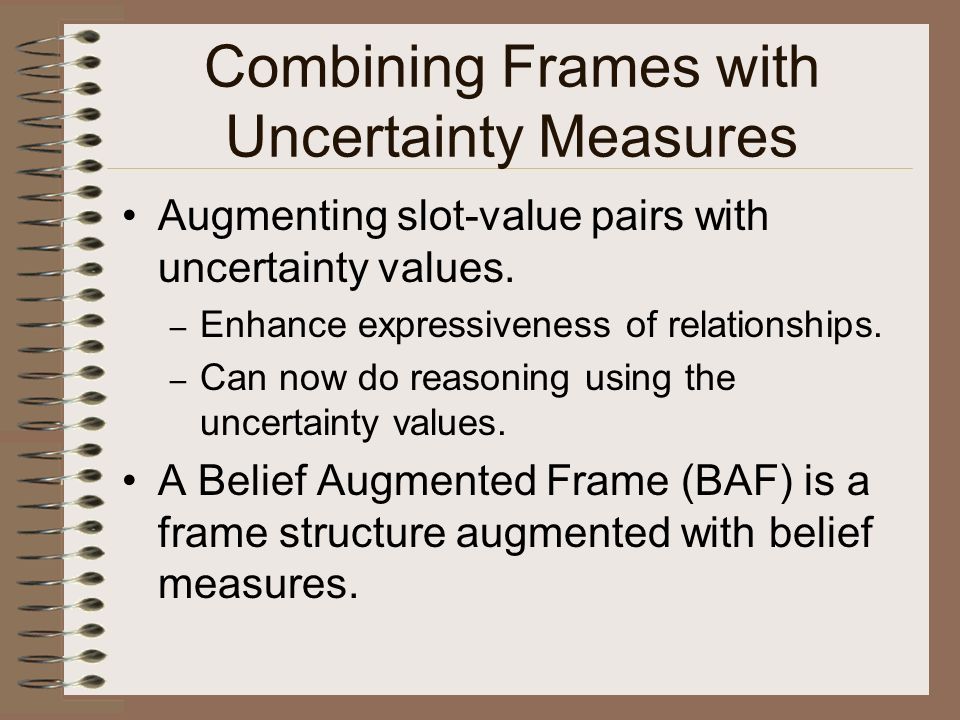 Combining Frames with Uncertainty Measures

• Augmenting slot-value pairs with uncertainty values.

– Enhance expressiveness of relationships.

– Can now do reasoning using the uncertainty values.

• A Belief Augmented Frame (BAF) is a frame structure augmented with belief measures.